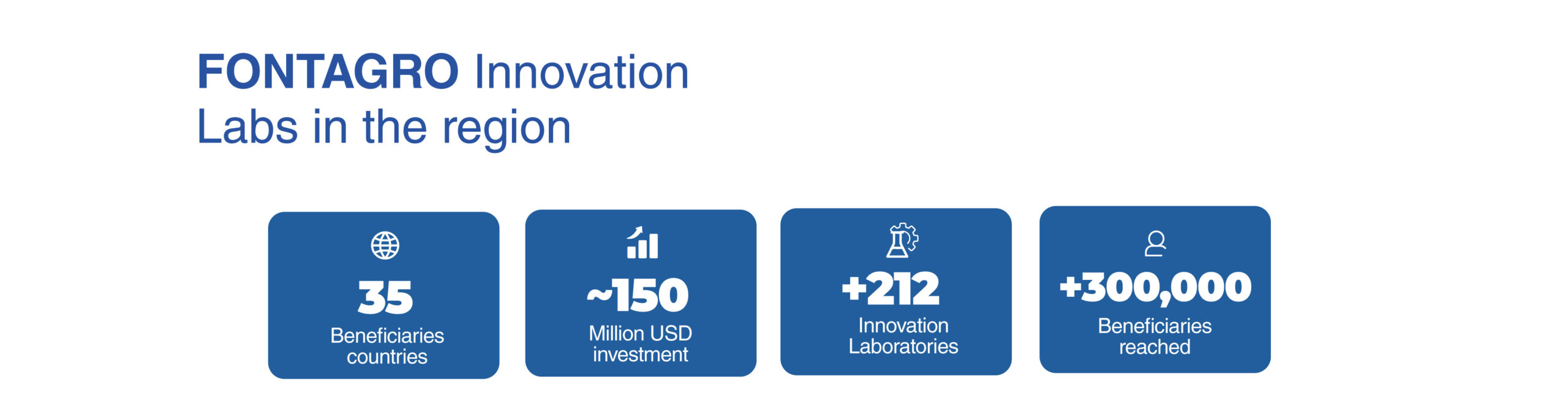 FONTAGRO Innovation Labs in the region

35
Beneficiaries countries

~150
Million USD investment

+212
Innovation Laboratories

+300,000
Beneficiaries reached